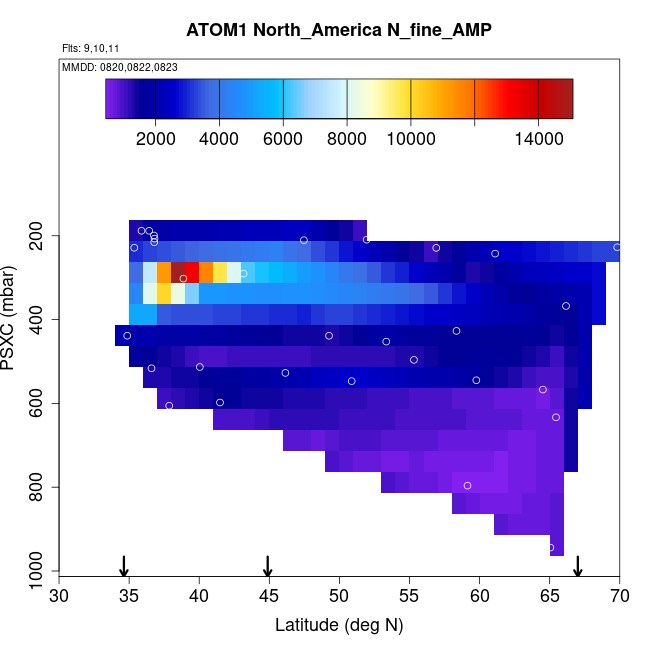 ATOM1 North_America N_fine_AMP

Flts: 9,10,11

MMDD: 0820,0822,0823

2000 4000 6000 8000 10000 14000

PSXC (mbar)

200
400
600
800
1000

30 35 40 45 50 55 60 65 70

Latitude (deg N)